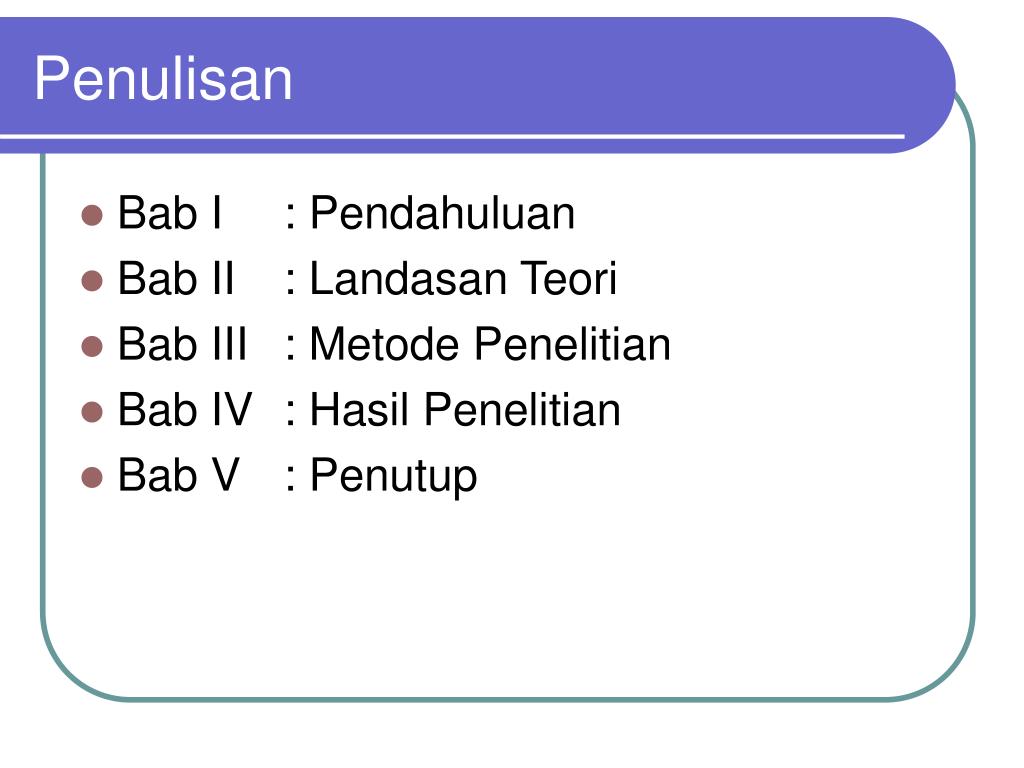 Penulisan

- Bab I : Pendahuluan
- Bab II : Landasan Teori
- Bab III : Metode Penelitian
- Bab IV : Hasil Penelitian
- Bab V : Penutup